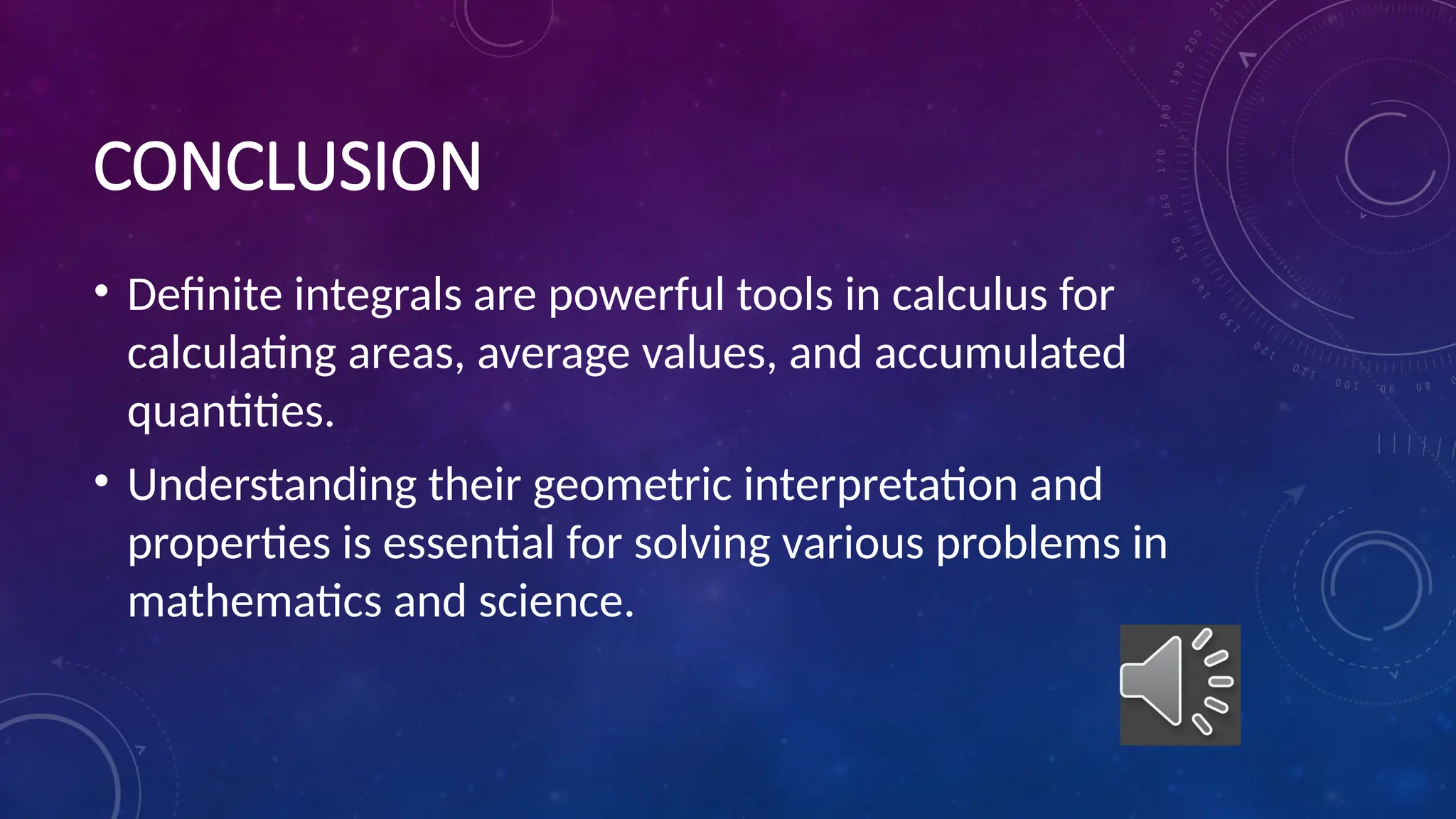 CONCLUSION

• Definite integrals are powerful tools in calculus for calculating areas, average values, and accumulated quantities.

• Understanding their geometric interpretation and properties is essential for solving various problems in mathematics and science.